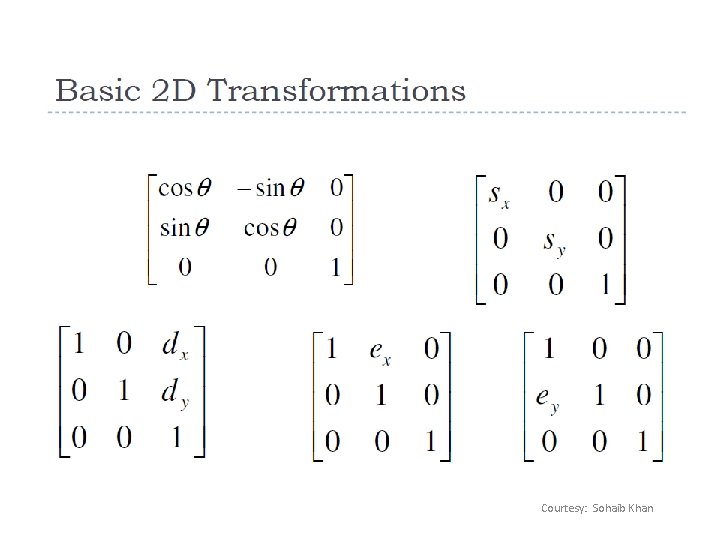 Basic 2D Transformations

$\begin{bmatrix} \cos\theta & -\sin\theta & 0 \\ \sin\theta & \cos\theta & 0 \\ 0 & 0 & 1 \end{bmatrix}$

$\begin{bmatrix} s_x & 0 & 0 \\ 0 & s_y & 0 \\ 0 & 0 & 1 \end{bmatrix}$

$\begin{bmatrix} 1 & 0 & d_x \\ 0 & 1 & d_y \\ 0 & 0 & 1 \end{bmatrix}$

$\begin{bmatrix} 1 & e_x & 0 \\ 0 & 1 & 0 \\ 0 & 0 & 1 \end{bmatrix}$

$\begin{bmatrix} 1 & 0 & 0 \\ e_y & 1 & 0 \\ 0 & 0 & 1 \end{bmatrix}$

Courtesy: Sohaib Khan